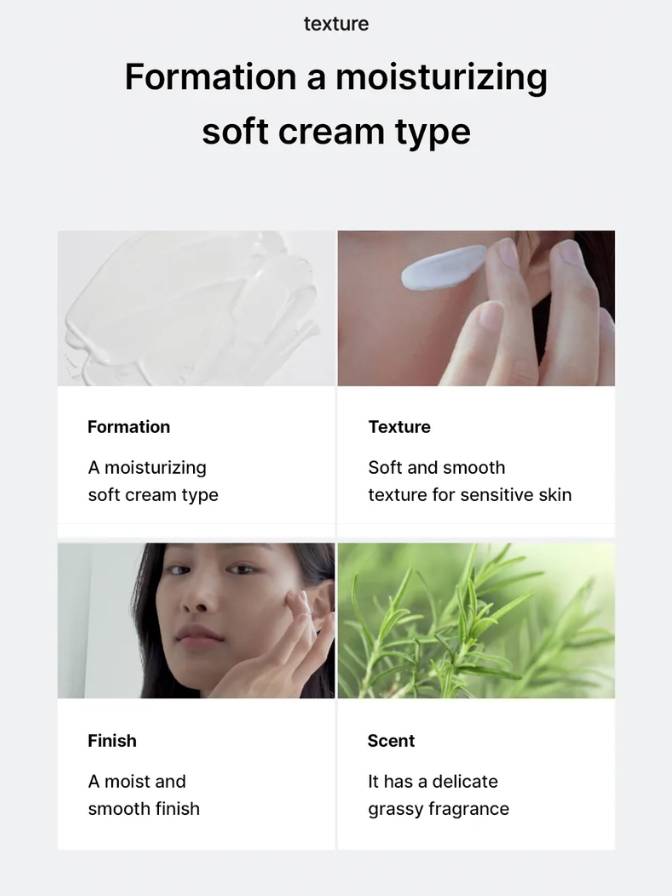 texture

Formation a moisturizing soft cream type

Formation

A moisturizing soft cream type

Texture

Soft and smooth texture for sensitive skin

Finish

A moist and smooth finish

Scent

It has a delicate grassy fragrance